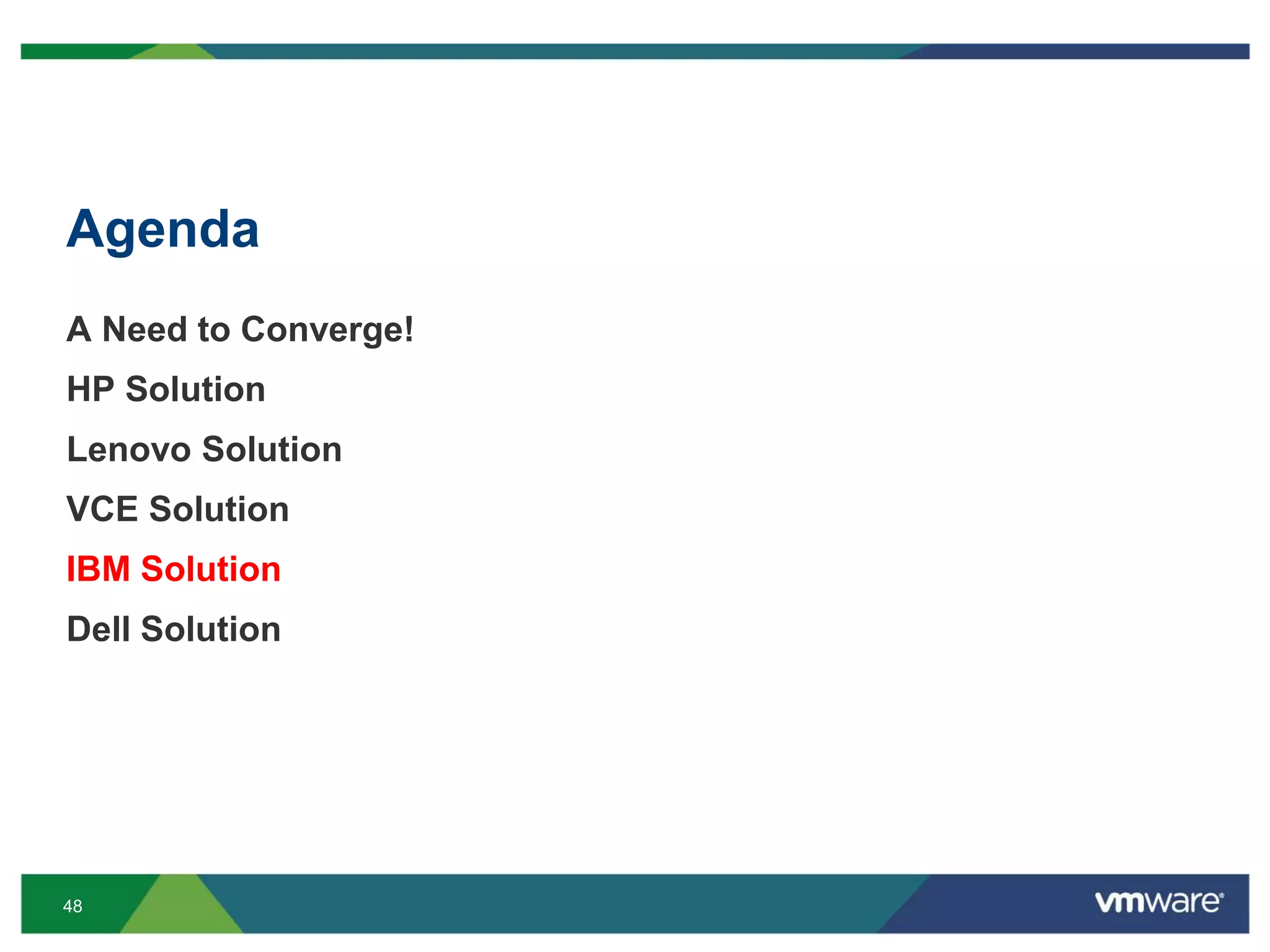 Agenda

A Need to Converge!

HP Solution

Lenovo Solution

VCE Solution

IBM Solution

Dell Solution

48

vmware®